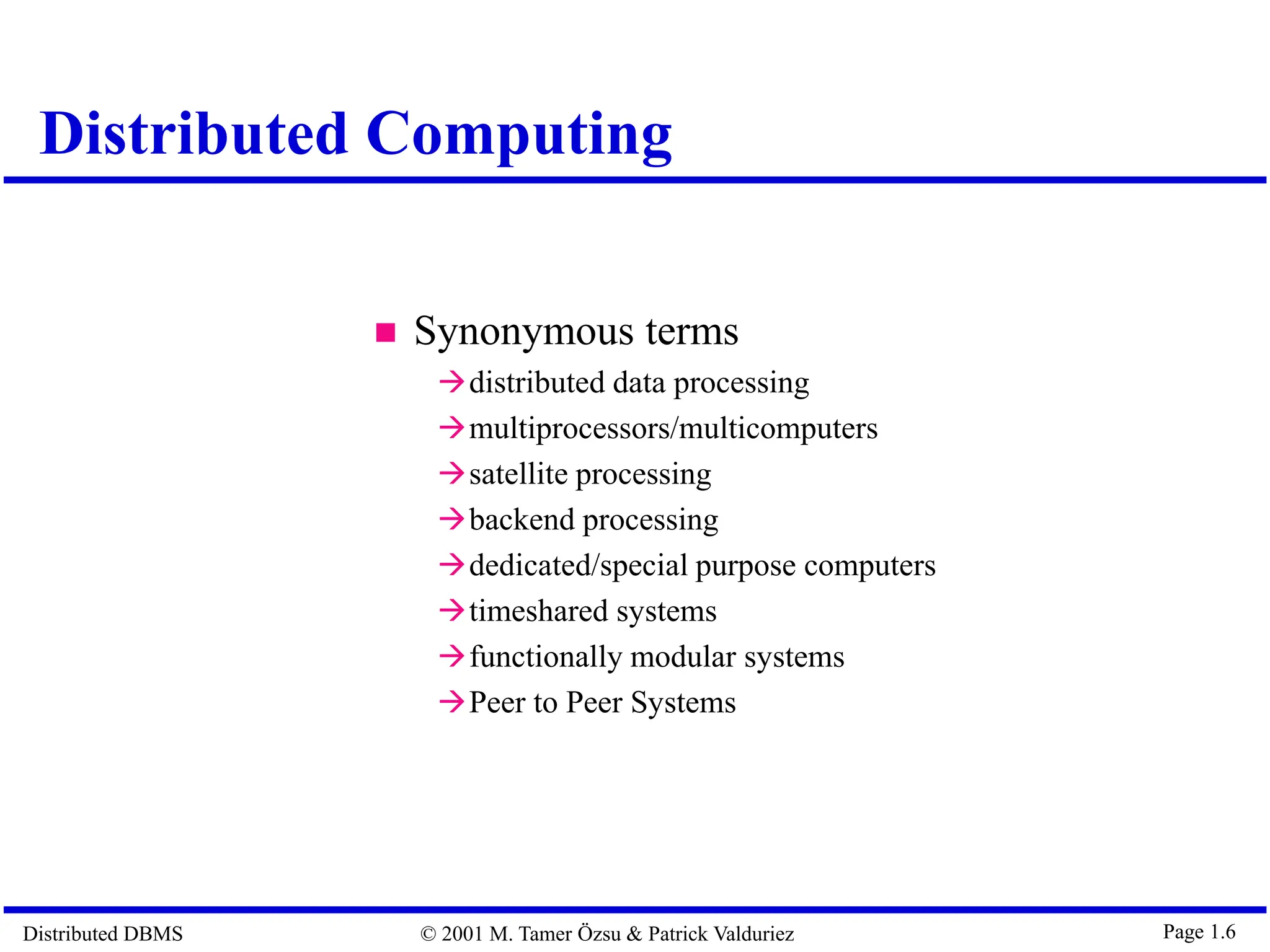 Distributed Computing

■ Synonymous terms

→ distributed data processing

→ multiprocessors/multicomputers

→ satellite processing

→ backend processing

→ dedicated/special purpose computers

→ timeshared systems

→ functionally modular systems

→ Peer to Peer Systems

Distributed DBMS © 2001 M. Tamer Özsu & Patrick Valduriez Page 1.6